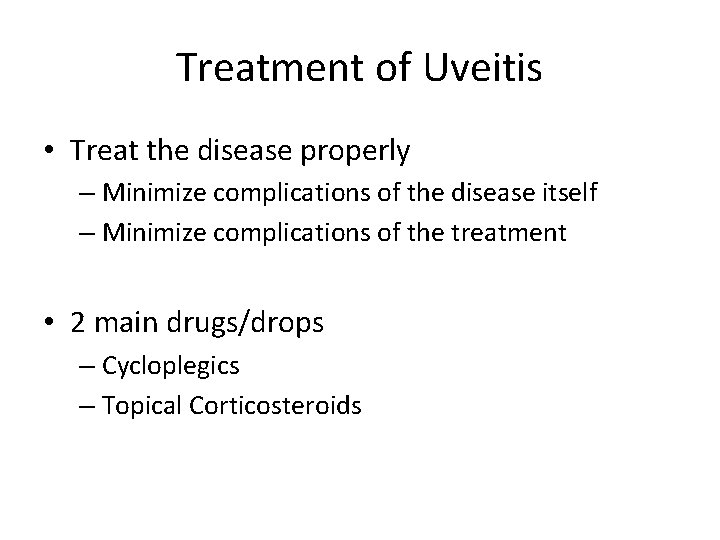 Treatment of Uveitis

• Treat the disease properly
– Minimize complications of the disease itself
– Minimize complications of the treatment

• 2 main drugs/drops
– Cycloplegics
– Topical Corticosteroids